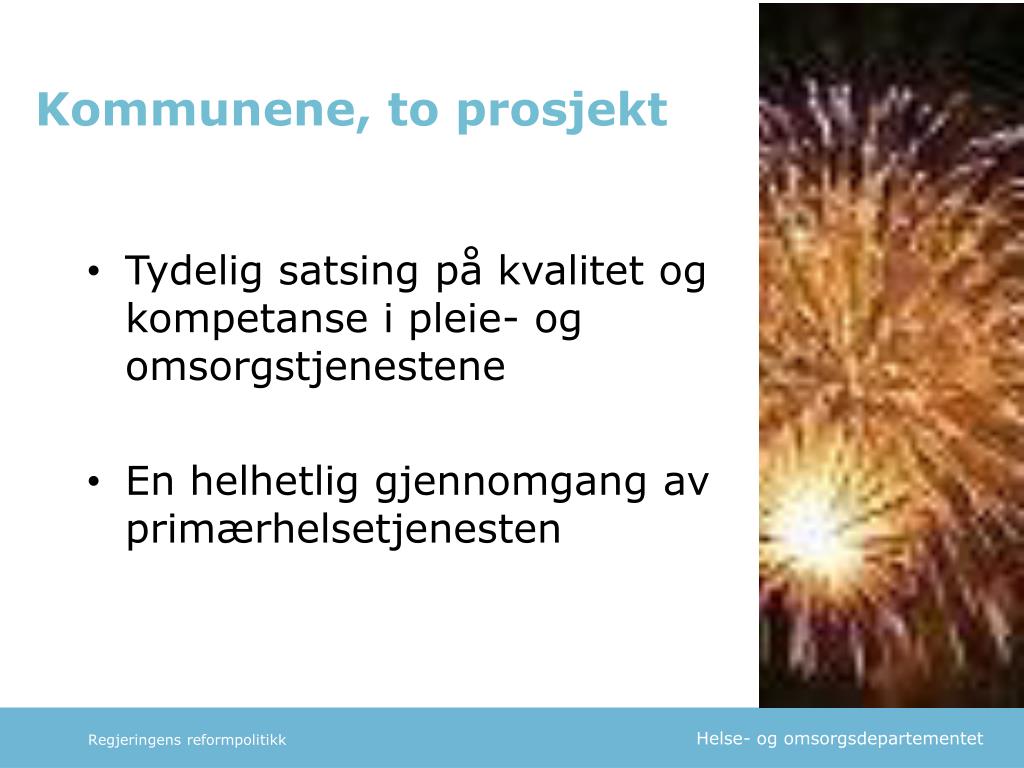 Kommunene, to prosjekt

• Tydelig satsing på kvalitet og kompetanse i pleie- og omsorgstjenestene

• En helhetlig gjennomgang av primærhelsetjenesten

Regjeringens reformpolitikk

Helse- og omsorgsdepartementet